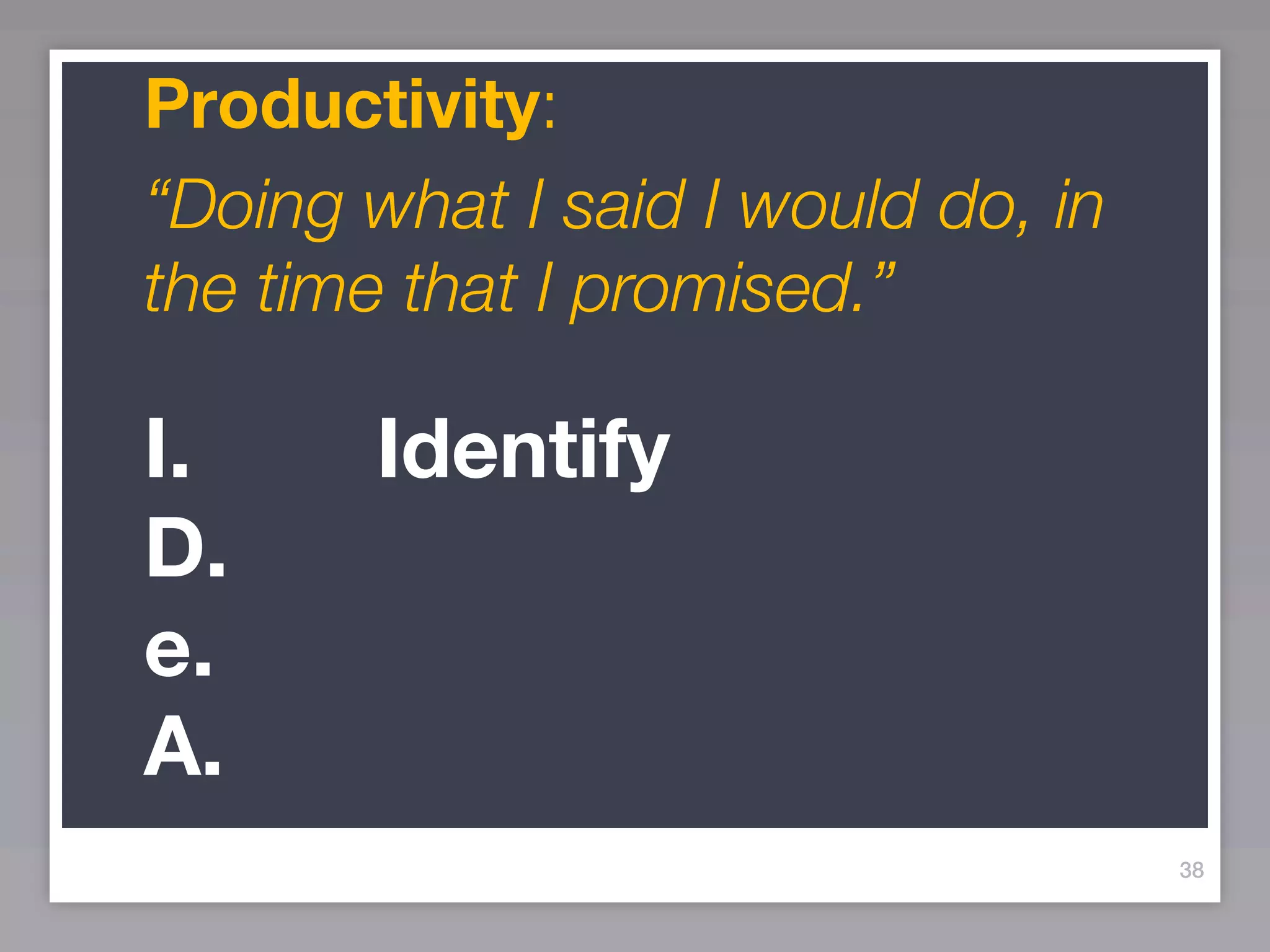 Productivity:

“Doing what I said I would do, in the time that I promised.”

I. Identify
D.
e.
A.

38